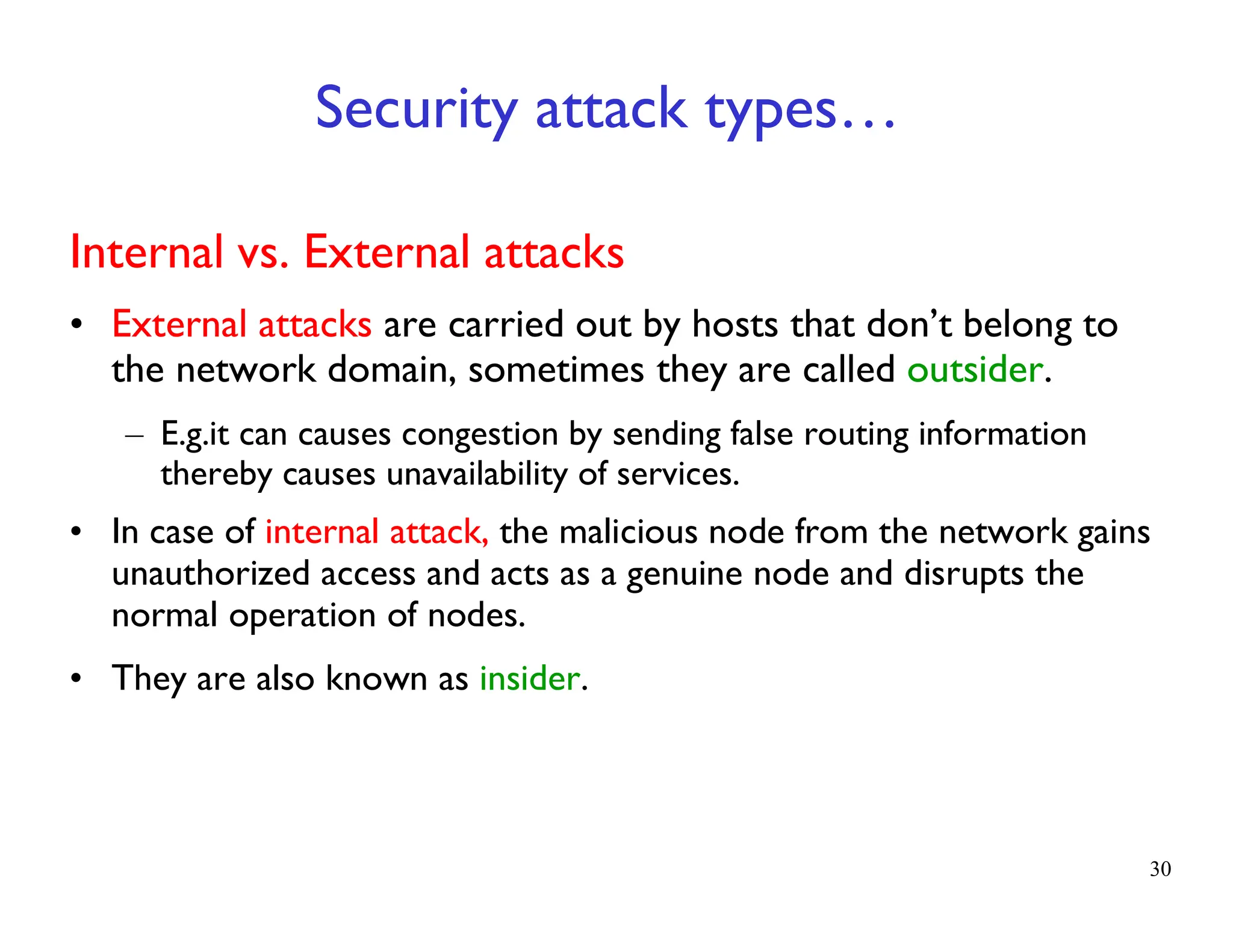 Security attack types…

Internal vs. External attacks

• External attacks are carried out by hosts that don't belong to the network domain, sometimes they are called outsider.

– E.g.it can causes congestion by sending false routing information thereby causes unavailability of services.

• In case of internal attack, the malicious node from the network gains unauthorized access and acts as a genuine node and disrupts the normal operation of nodes.

• They are also known as insider.

30